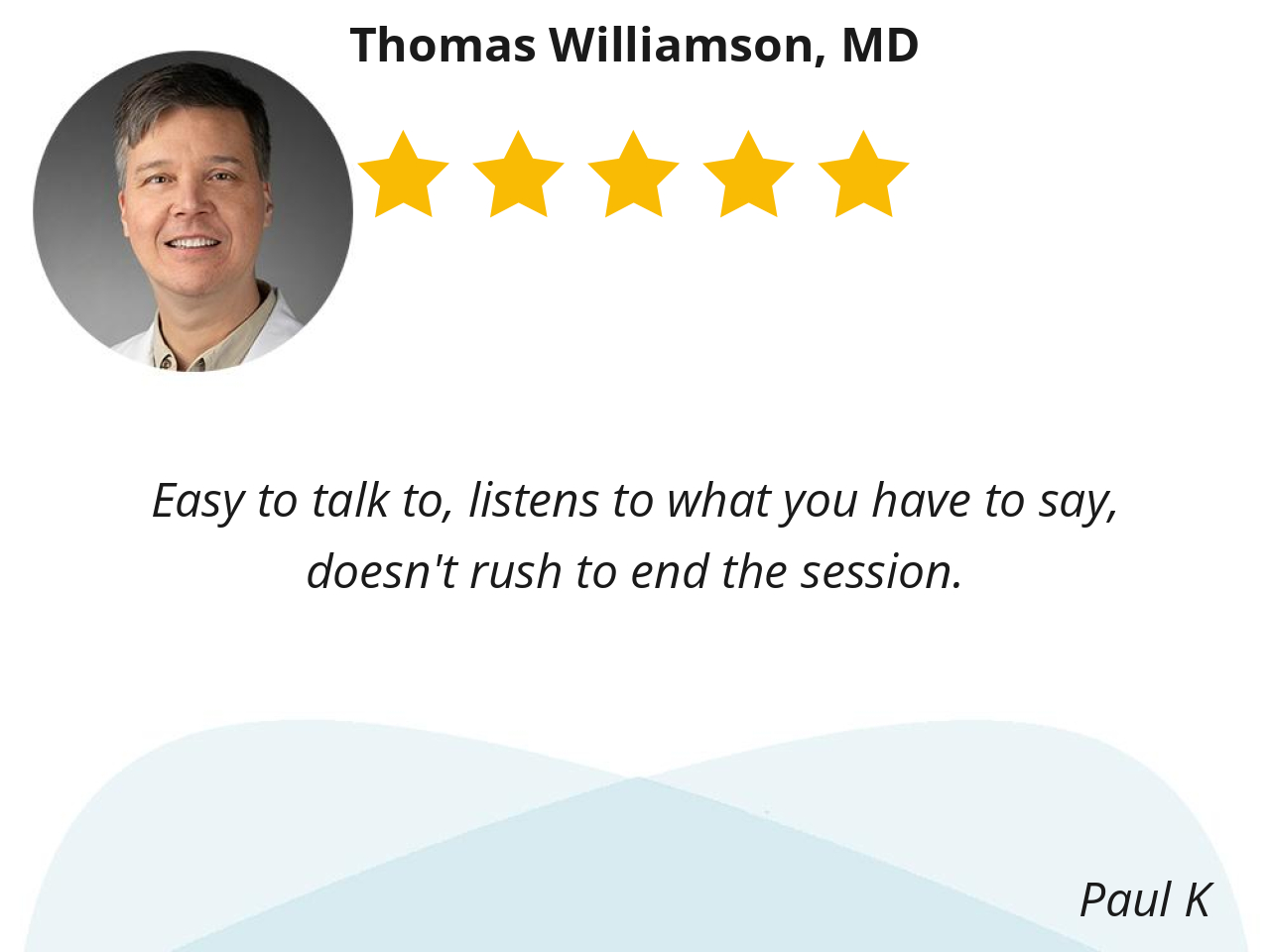 Thomas Williamson, MD

Easy to talk to, listens to what you have to say, doesn't rush to end the session.

Paul K